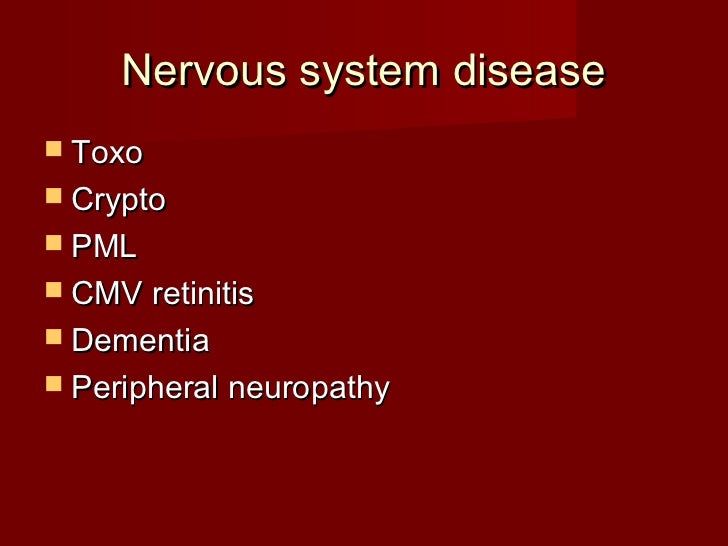 Nervous system disease

- Toxo
- Crypto
- PML
- CMV retinitis
- Dementia
- Peripheral neuropathy